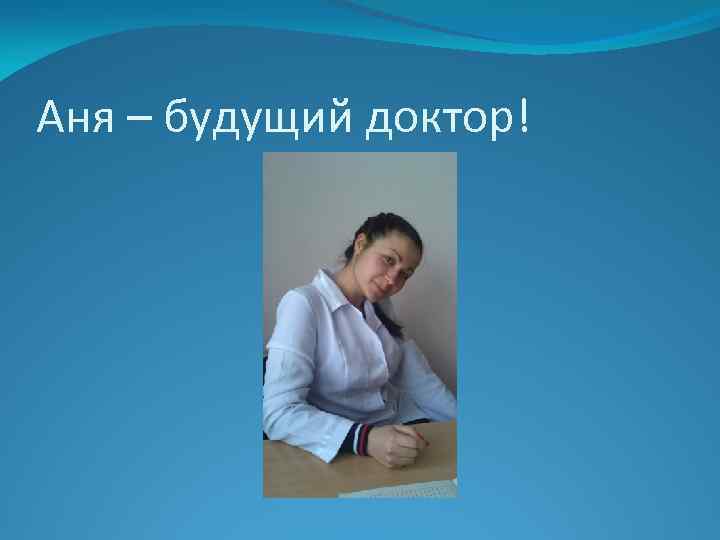 Аня – будущий доктор!